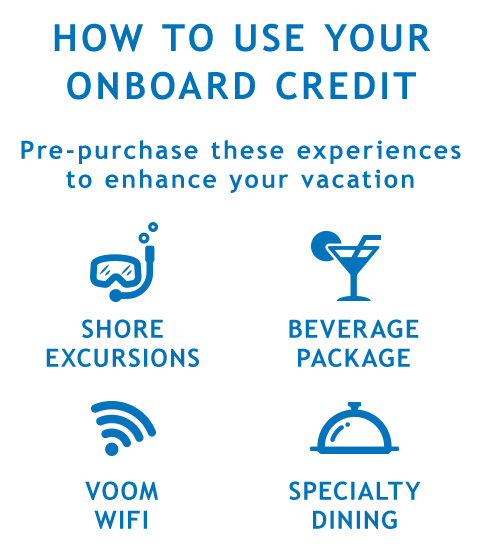 HOW TO USE YOUR ONBOARD CREDIT

Pre-purchase these experiences to enhance your vacation

SHORE EXCURSIONS

BEVERAGE PACKAGE

VOOM WIFI

SPECIALTY DINING